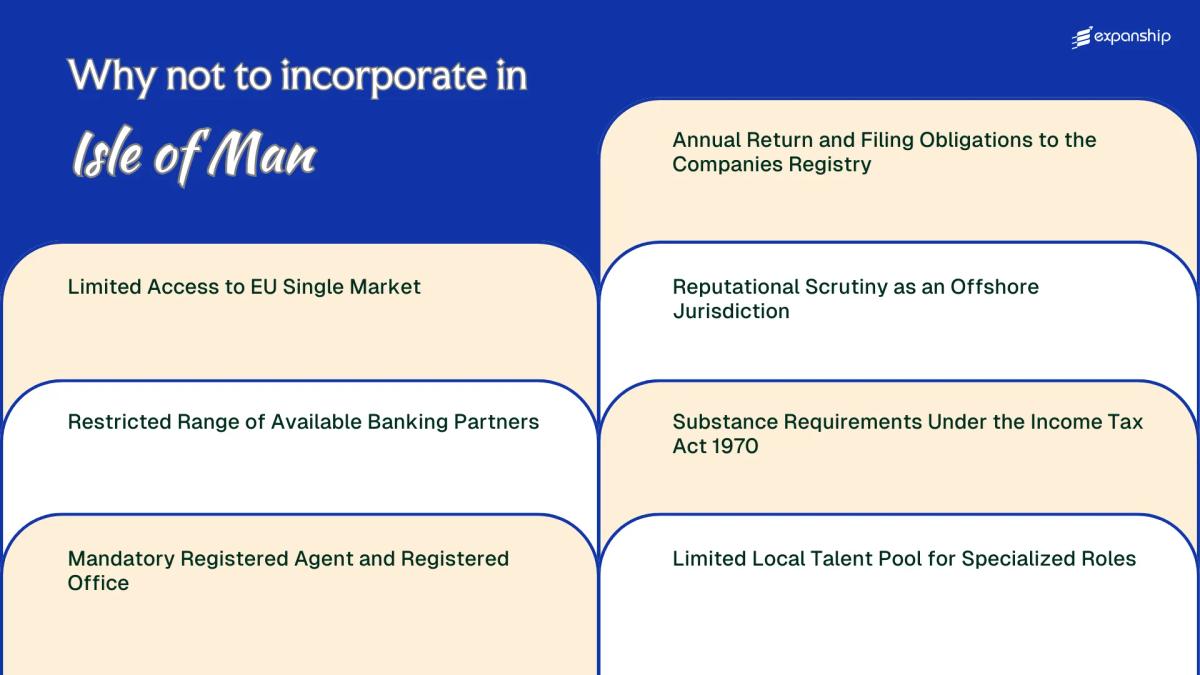 expanship

Why not to incorporate in
Isle of Man

Limited Access to EU Single Market

Restricted Range of Available Banking Partners

Mandatory Registered Agent and Registered Office

Annual Return and Filing Obligations to the Companies Registry

Reputational Scrutiny as an Offshore Jurisdiction

Substance Requirements Under the Income Tax Act 1970

Limited Local Talent Pool for Specialized Roles